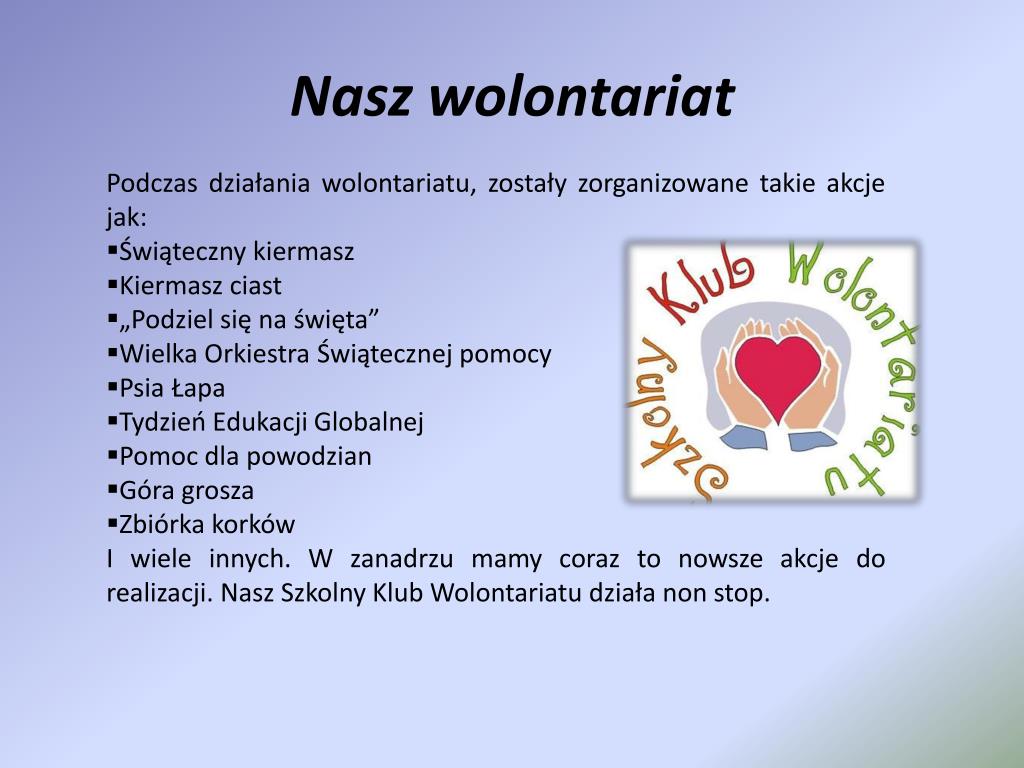 Nasz wolontariat

Podczas działania wolontariatu, zostały zorganizowane takie akcje jak:
▪Świąteczny kiermasz
▪Kiermasz ciast
▪„Podziel się na święta”
▪Wielka Orkiestra Świątecznej pomocy
▪Psia Łapa
▪Tydzień Edukacji Globalnej
▪Pomoc dla powodzian
▪Góra grosza
▪Zbiórka korków
I wiele innych. W zanadrzu mamy coraz to nowsze akcje do realizacji. Nasz Szkolny Klub Wolontariatu działa non stop.

Szkolny Klub Wolontariatu